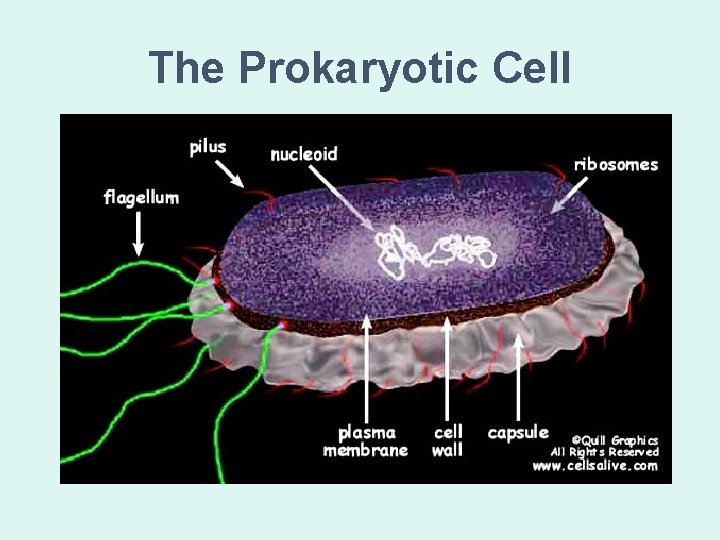 The Prokaryotic Cell

pilus

nucleoid

ribosomes

flagellum

plasma membrane

cell wall

capsule

©Quill Graphics
All Rights Reserved
www.cellsalive.com